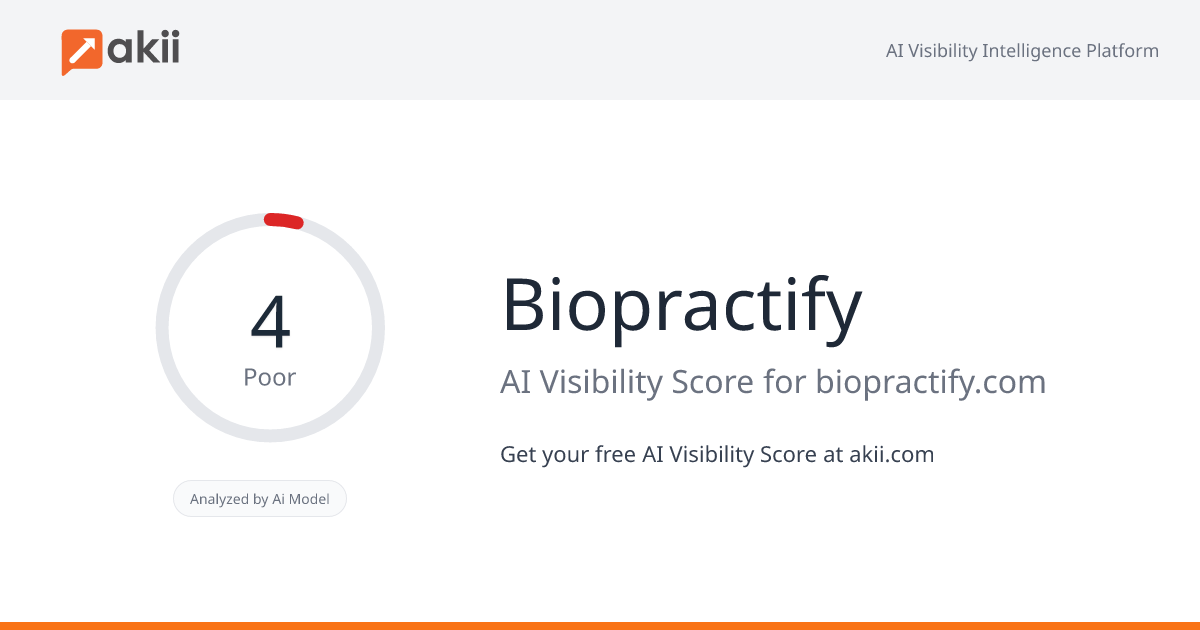 akii

AI Visibility Intelligence Platform

4
Poor

Analyzed by Ai Model

Biopractify

AI Visibility Score for biopractify.com

Get your free AI Visibility Score at akii.com